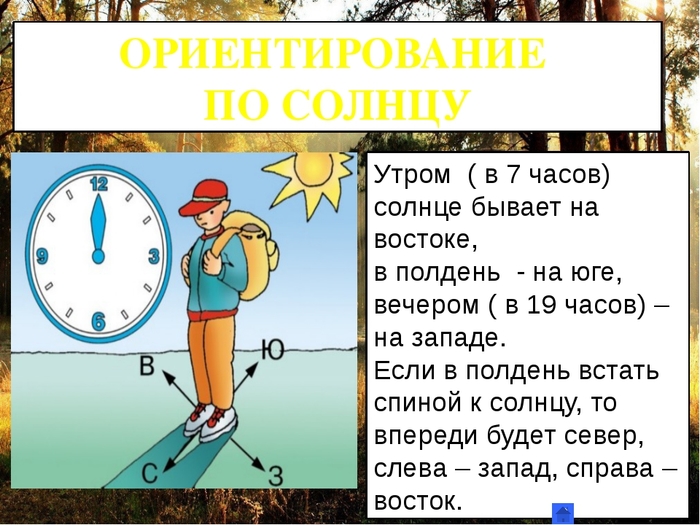 ОРИЕНТИРОВАНИЕ ПО СОЛНЦУ

12
3
6
9

В
Ю
С
З

Утром ( в 7 часов) солнце бывает на востоке,
в полдень - на юге,
вечером ( в 19 часов) – на западе.
Если в полдень встать спиной к солнцу, то впереди будет север, слева – запад, справа – восток.